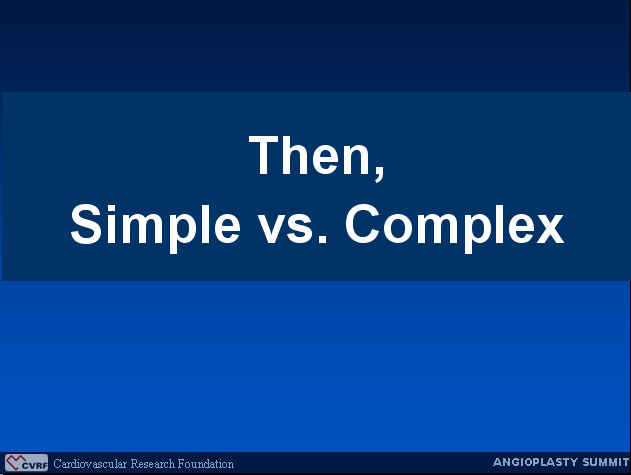 Then,
Simple vs. Complex

CVRF Cardiovascular Research Foundation

ANGIOPLASTY SUMMIT